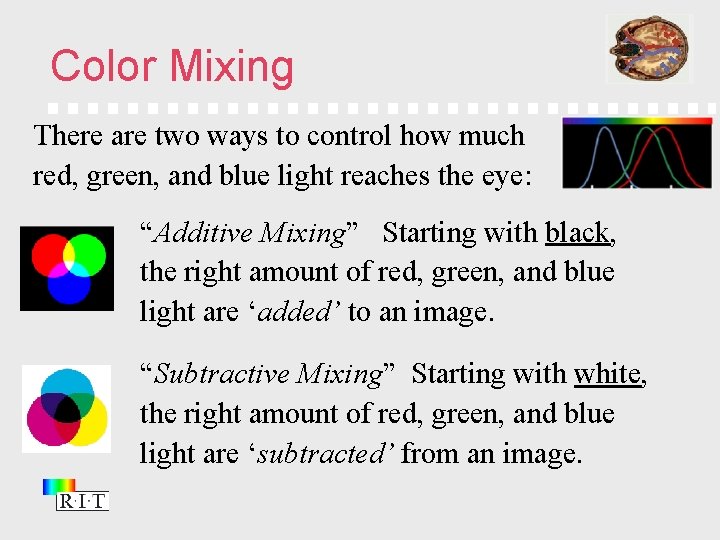 Color Mixing

There are two ways to control how much red, green, and blue light reaches the eye:

“Additive Mixing” Starting with black, the right amount of red, green, and blue light are ‘added’ to an image.

“Subtractive Mixing” Starting with white, the right amount of red, green, and blue light are ‘subtracted’ from an image.

R·I·T